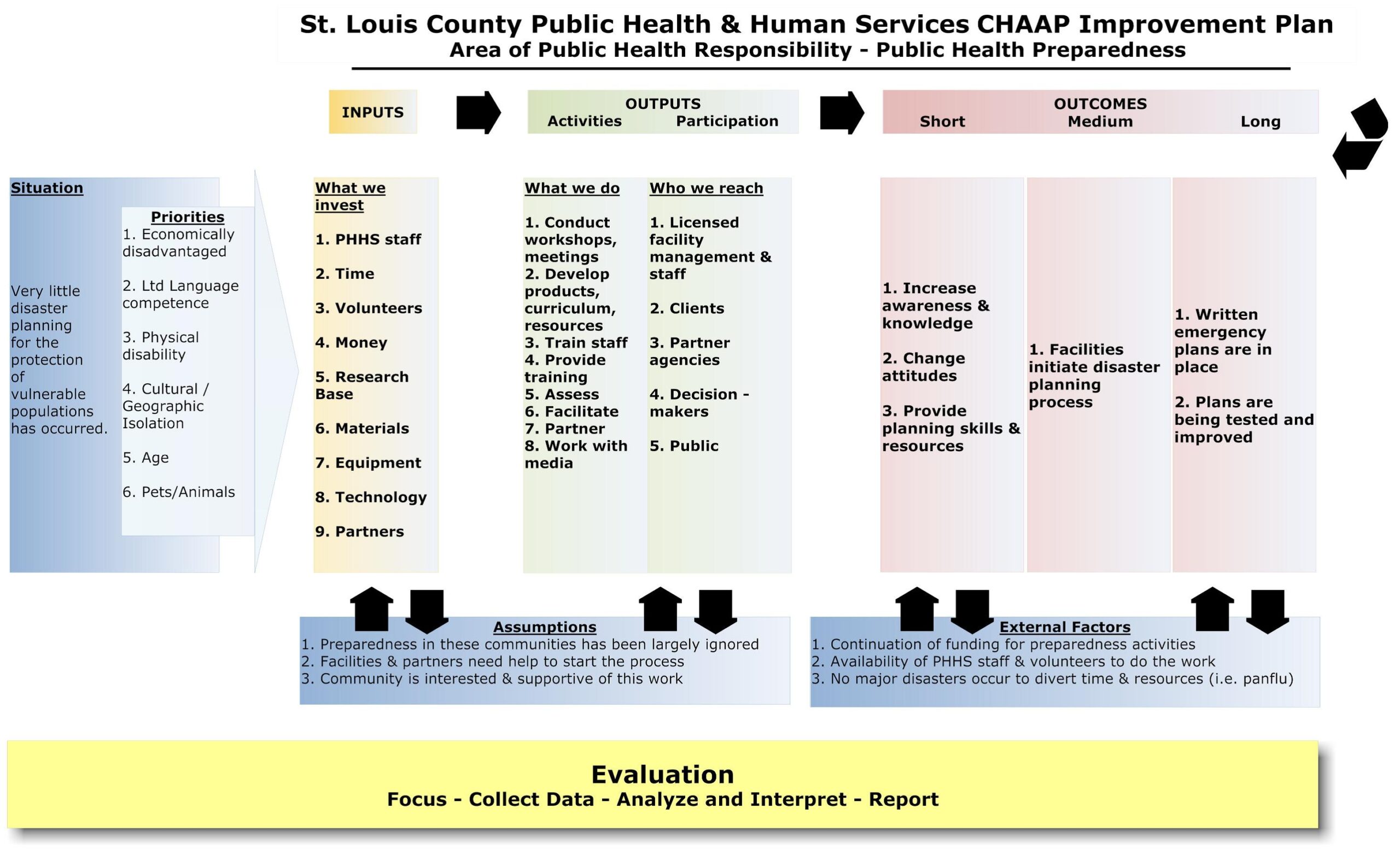 St. Louis County Public Health & Human Services CHAAP Improvement Plan
Area of Public Health Responsibility - Public Health Preparedness

INPUTS

OUTPUTS
Activities Participation

OUTCOMES
Short Medium Long

Situation

Very little disaster planning for the protection of vulnerable populations has occurred.

Priorities
1. Economically disadvantaged
2. Ltd Language competence
3. Physical disability
4. Cultural / Geographic Isolation
5. Age
6. Pets/Animals

What we invest
1. PHHS staff
2. Time
3. Volunteers
4. Money
5. Research Base
6. Materials
7. Equipment
8. Technology
9. Partners

What we do
1. Conduct workshops, meetings
2. Develop products, curriculum, resources
3. Train staff
4. Provide training
5. Assess
6. Facilitate
7. Partner
8. Work with media

Who we reach
1. Licensed facility management & staff
2. Clients
3. Partner agencies
4. Decision - makers
5. Public

1. Increase awareness & knowledge
2. Change attitudes
3. Provide planning skills & resources

1. Facilities initiate disaster planning process

1. Written emergency plans are in place
2. Plans are being tested and improved

Assumptions
1. Preparedness in these communities has been largely ignored
2. Facilities & partners need help to start the process
3. Community is interested & supportive of this work

External Factors
1. Continuation of funding for preparedness activities
2. Availability of PHHS staff & volunteers to do the work
3. No major disasters occur to divert time & resources (i.e. panflu)

Evaluation
Focus - Collect Data - Analyze and Interpret - Report